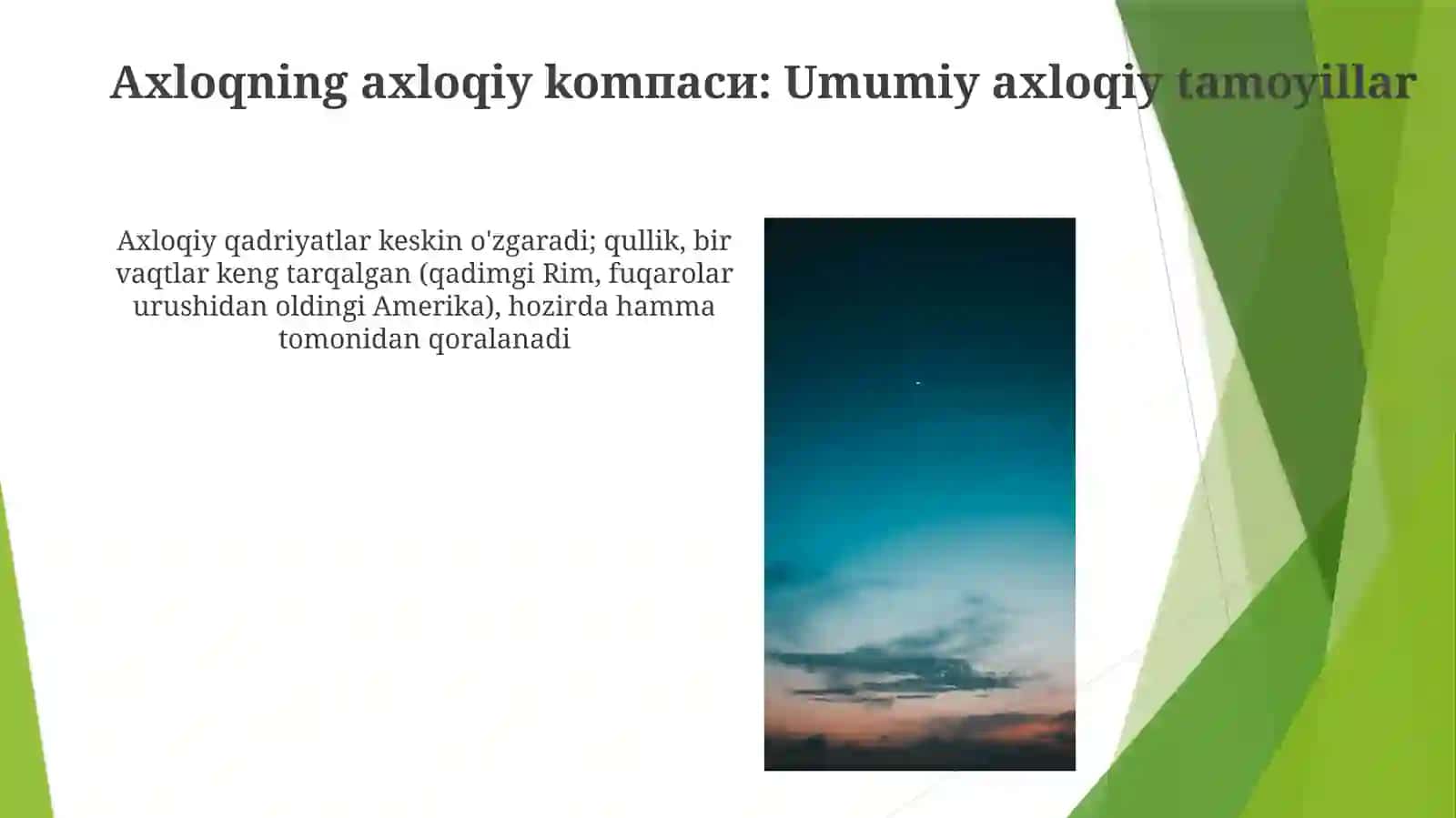 Axloqning axloqiy компаси: Umumiy axloqiy tamoyillar

Axloqiy qadriyatlar keskin o'zgaradi; qullik, bir vaqtlar keng tarqalgan (qadimgi Rim, fuqarolar urushidan oldingi Amerika), hozirda hamma tomonidan qoralanadi